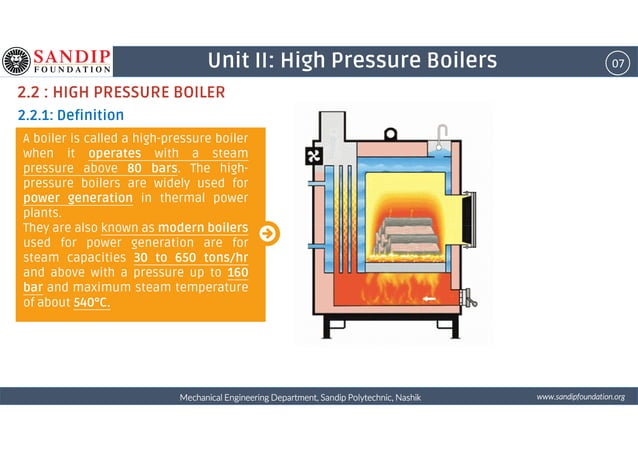 SANDIP FOUNDATION

Unit II: High Pressure Boilers

07

2.2 : HIGH PRESSURE BOILER

2.2.1: Definition

A boiler is called a high-pressure boiler when it operates with a steam pressure above 80 bars. The high-pressure boilers are widely used for power generation in thermal power plants.
They are also known as modern boilers used for power generation are for steam capacities 30 to 650 tons/hr and above with a pressure up to 160 bar and maximum steam temperature of about 540°C.

Mechanical Engineering Department, Sandip Polytechnic, Nashik

www.sandipfoundation.org